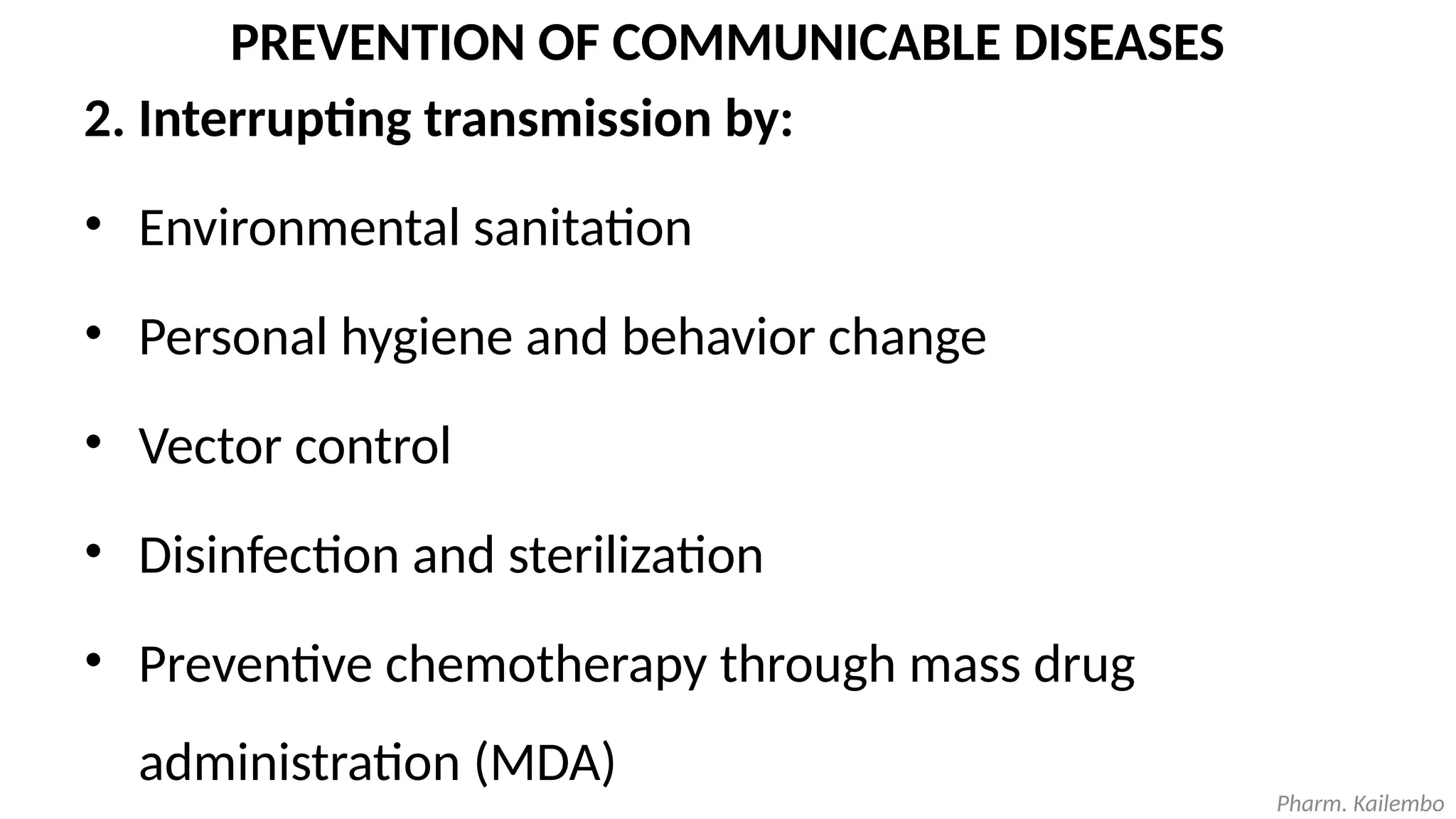 PREVENTION OF COMMUNICABLE DISEASES

2. Interrupting transmission by:

• Environmental sanitation

• Personal hygiene and behavior change

• Vector control

• Disinfection and sterilization

• Preventive chemotherapy through mass drug administration (MDA)

Pharm. Kailembo